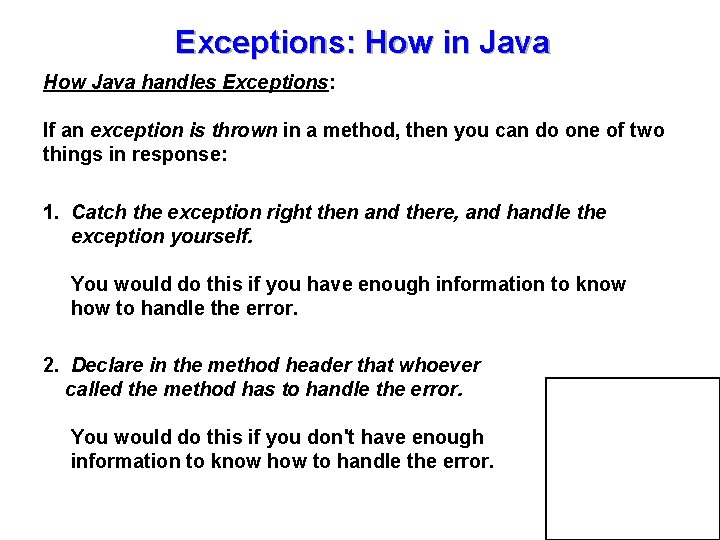 Exceptions: How in Java

How Java handles Exceptions:

If an exception is thrown in a method, then you can do one of two things in response:

1. Catch the exception right then and there, and handle the exception yourself.

You would do this if you have enough information to know how to handle the error.

2. Declare in the method header that whoever called the method has to handle the error.

You would do this if you don't have enough information to know how to handle the error.